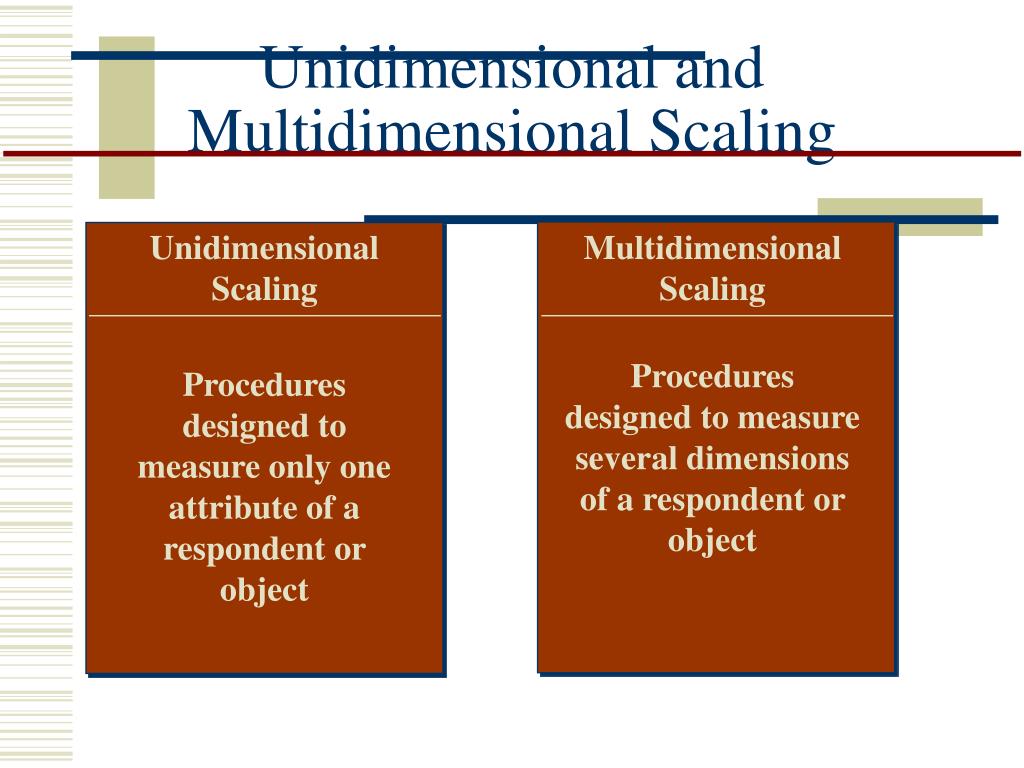 Unidimensional and Multidimensional Scaling

Unidimensional Scaling

Procedures designed to measure only one attribute of a respondent or object

Multidimensional Scaling

Procedures designed to measure several dimensions of a respondent or object